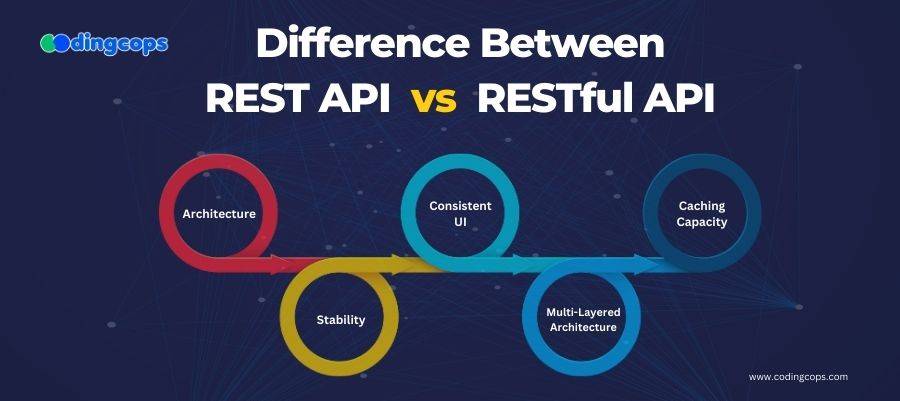 codingcops

Difference Between
REST API vs RESTful API

Architecture

Stability

Consistent UI

Multi-Layered Architecture

Caching Capacity

www.codingcops.com